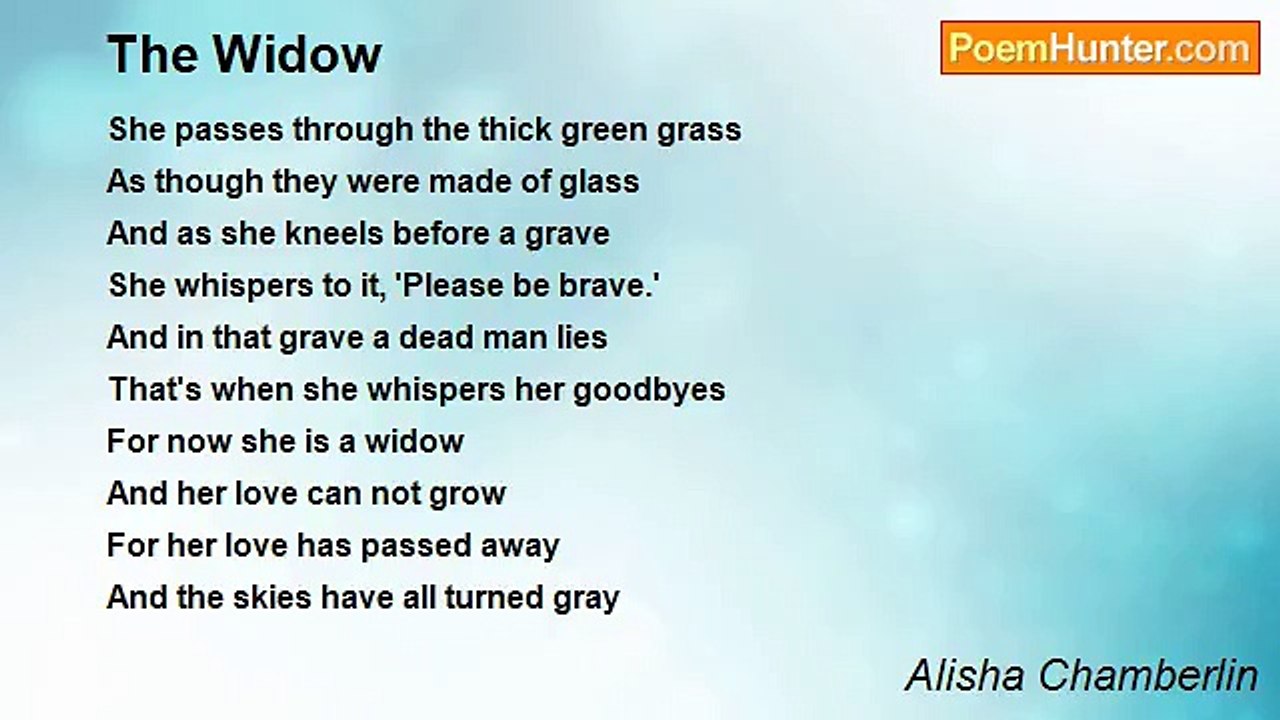 The Widow

PoemHunter.com

She passes through the thick green grass
As though they were made of glass
And as she kneels before a grave
She whispers to it, 'Please be brave.'
And in that grave a dead man lies
That's when she whispers her goodbyes
For now she is a widow
And her love can not grow
For her love has passed away
And the skies have all turned gray

Alisha Chamberlin